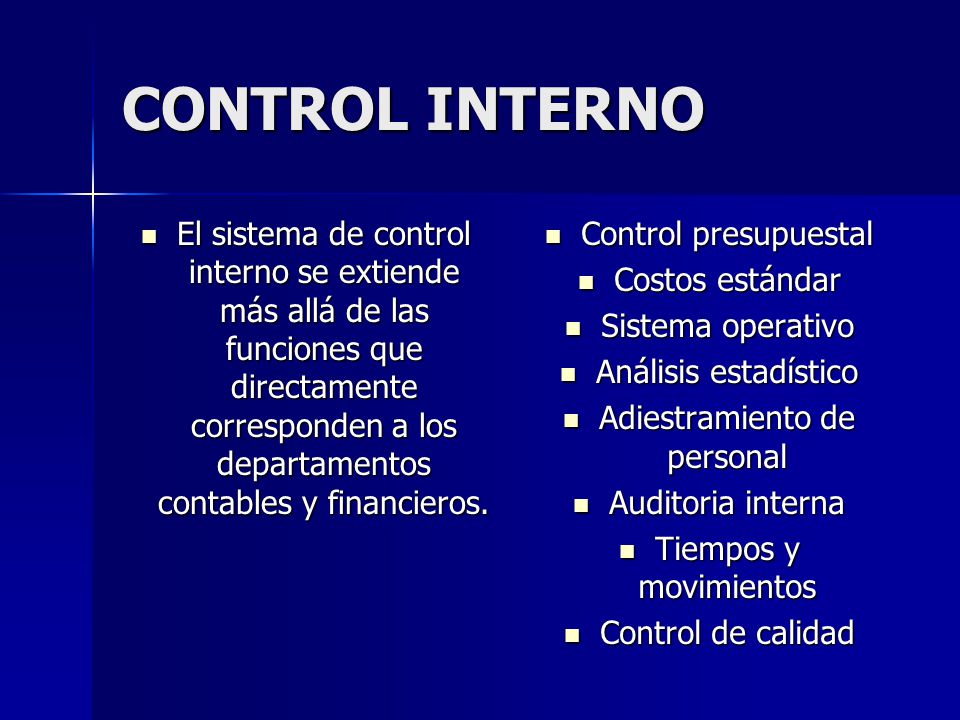 CONTROL INTERNO

- El sistema de control interno se extiende más allá de las funciones que directamente corresponden a los departamentos contables y financieros.

- Control presupuestal
- Costos estándar
- Sistema operativo
- Análisis estadístico
- Adiestramiento de personal
- Auditoria interna
- Tiempos y movimientos
- Control de calidad